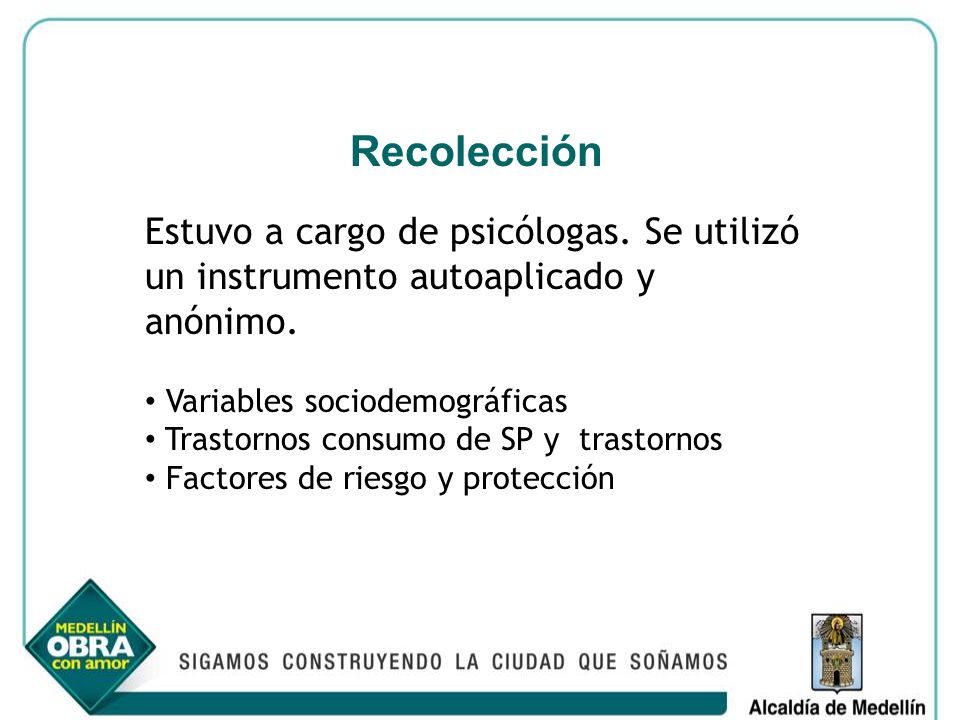 Recolección

Estuvo a cargo de psicólogas. Se utilizó un instrumento autoaplicado y anónimo.

• Variables sociodemográficas
• Trastornos consumo de SP y trastornos
• Factores de riesgo y protección

MEDELLÍN
OBRA
con amor

SIGAMOS CONSTRUYENDO LA CIUDAD QUE SOÑAMOS

Alcaldía de Medellín